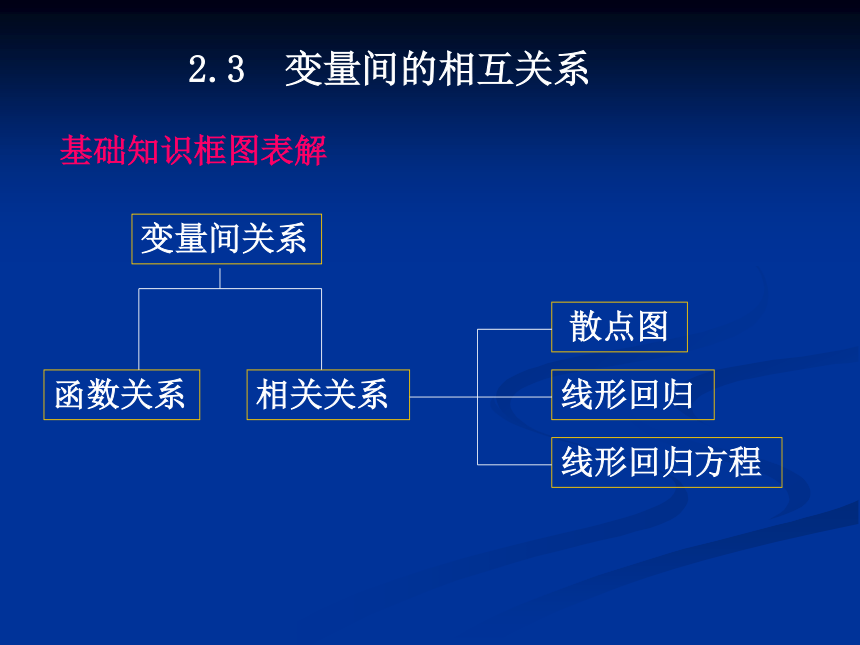 2.3 变量间的相互关系

基础知识框图表解

变量间关系

函数关系

相关关系

散点图

线形回归

线形回归方程